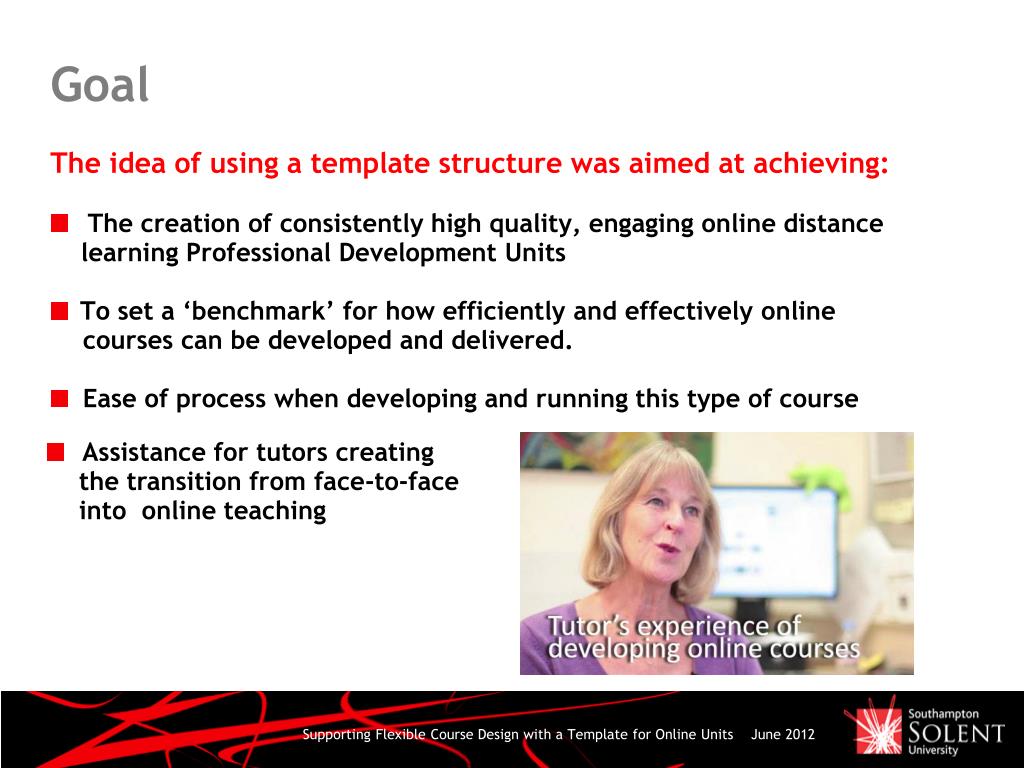 Goal

The idea of using a template structure was aimed at achieving:

The creation of consistently high quality, engaging online distance learning Professional Development Units

To set a ‘benchmark’ for how efficiently and effectively online courses can be developed and delivered.

Ease of process when developing and running this type of course

Assistance for tutors creating the transition from face-to-face into online teaching

Tutor’s experience of developing online courses

Supporting Flexible Course Design with a Template for Online Units June 2012

Southampton SOLENT University